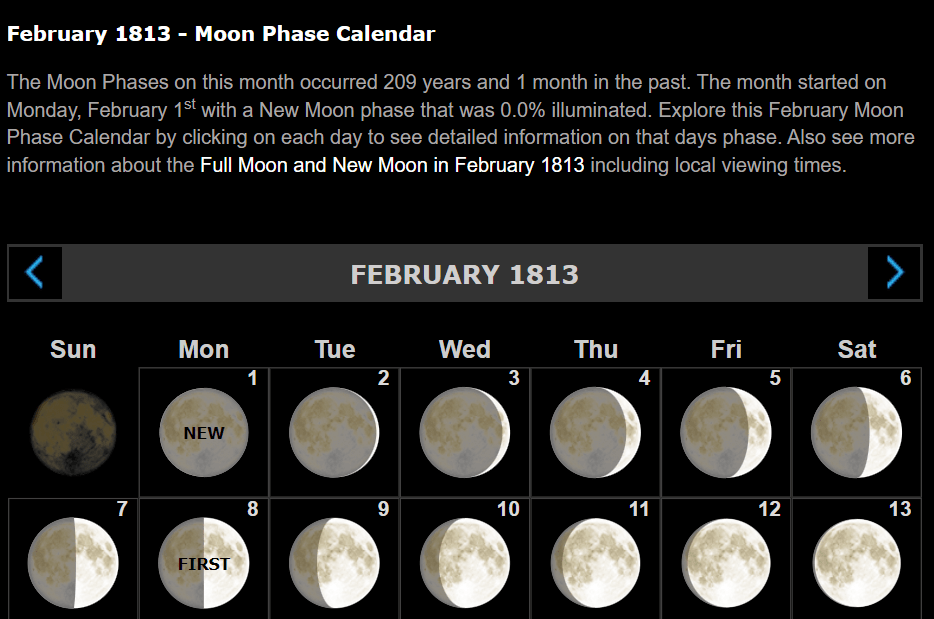 February 1813 - Moon Phase Calendar

The Moon Phases on this month occurred 209 years and 1 month in the past. The month started on Monday, February 1$^{st}$ with a New Moon phase that was 0.0% illuminated. Explore this February Moon Phase Calendar by clicking on each day to see detailed information on that days phase. Also see more information about the Full Moon and New Moon in February 1813 including local viewing times.

FEBRUARY 1813

| Sun | Mon | Tue | Wed | Thu | Fri | Sat |
|---|---|---|---|---|---|---|
| | 1 NEW | 2 | 3 | 4 | 5 | 6 |
| 7 | 8 FIRST | 9 | 10 | 11 | 12 | 13 |